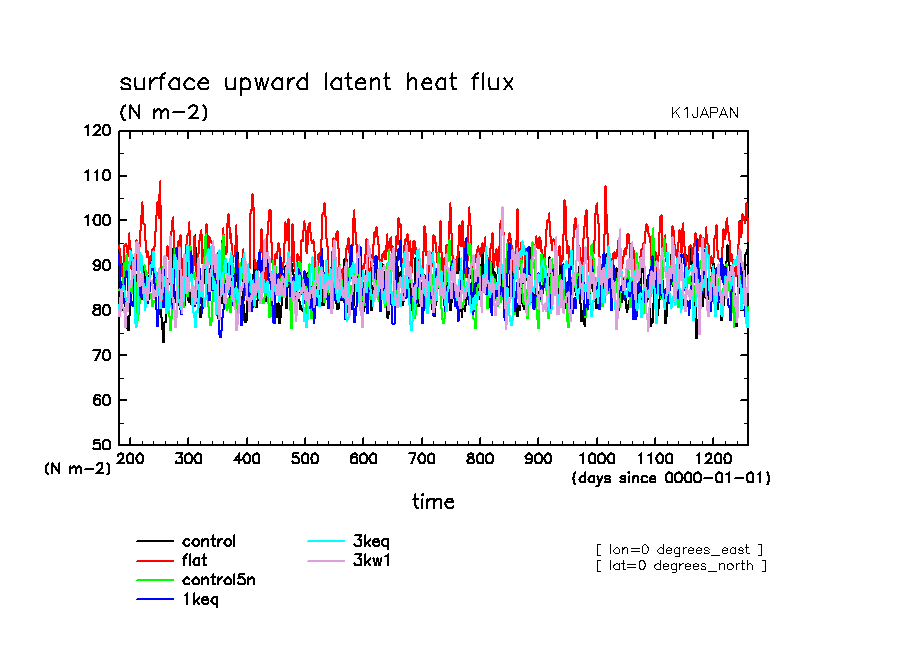 surface upward latent heat flux
(N m-2)
K1JAPAN

120
110
100
90
80
70
60
50
(N m-2)

200 300 400 500 600 700 800 900 1000 1100 1200
(days since 0000-01-01)

time

control
flat
control5n
1keq
3keq
3kw1

[ lon=0 degrees_east ]
[ lat=0 degrees_north ]